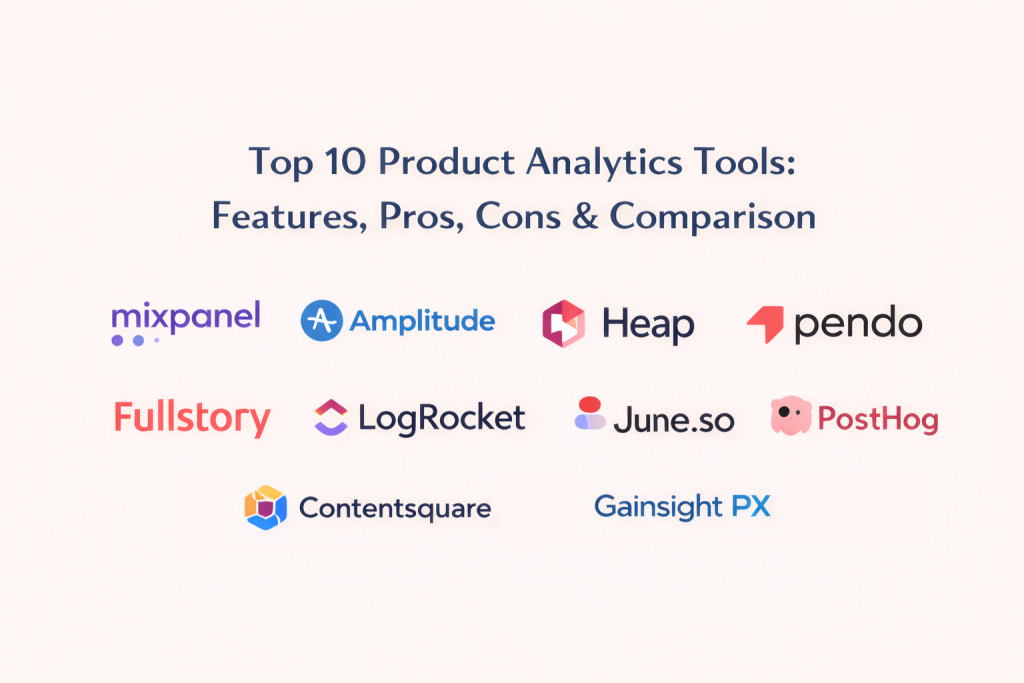 Top 10 Product Analytics Tools:
Features, Pros, Cons & Comparison

mixpanel Amplitude Heap pendo

Fullstory LogRocket June.so PostHog

Contentsquare Gainsight PX